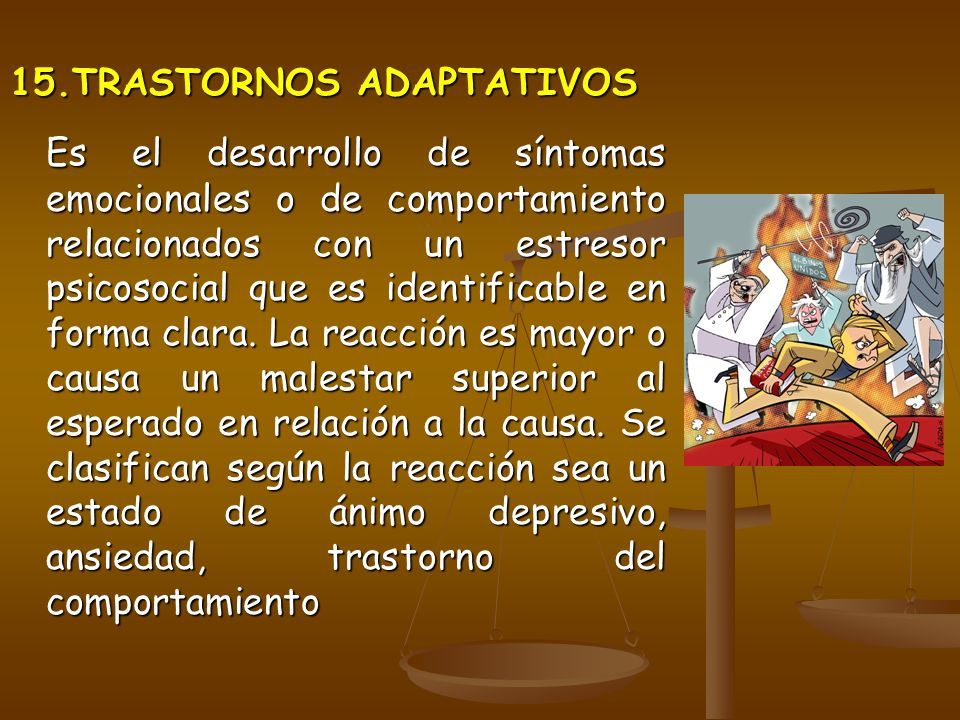 15.TRASTORNOS ADAPTATIVOS

Es el desarrollo de síntomas emocionales o de comportamiento relacionados con un estresor psicosocial que es identificable en forma clara. La reacción es mayor o causa un malestar superior al esperado en relación a la causa. Se clasifican según la reacción sea un estado de ánimo depresivo, ansiedad, trastorno del comportamiento